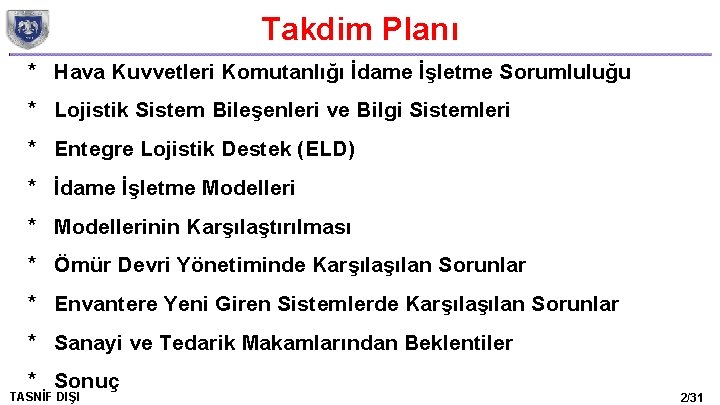 Takdim Planı

* Hava Kuvvetleri Komutanlığı İdame İşletme Sorumluluğu

* Lojistik Sistem Bileşenleri ve Bilgi Sistemleri

* Entegre Lojistik Destek (ELD)

* İdame İşletme Modelleri

* Modellerinin Karşılaştırılması

* Ömür Devri Yönetiminde Karşılaşılan Sorunlar

* Envantere Yeni Giren Sistemlerde Karşılaşılan Sorunlar

* Sanayi ve Tedarik Makamlarından Beklentiler

* Sonuç

TASNİF DIŞI

2/31